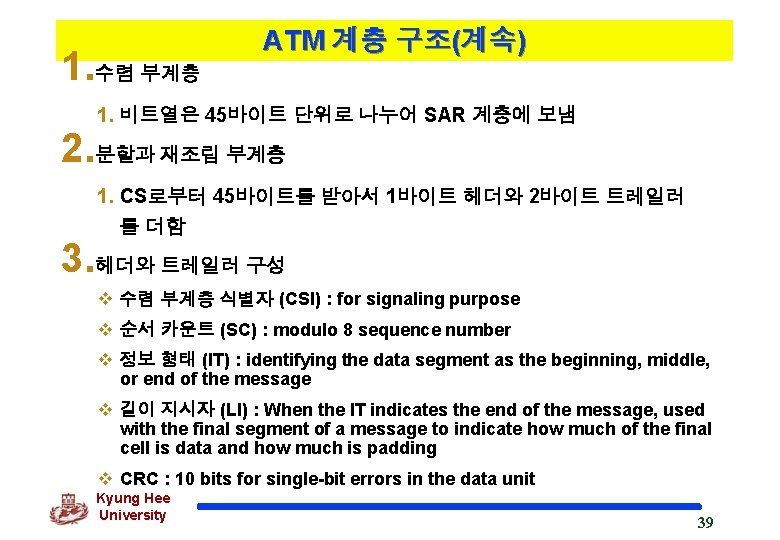 ATM 계층 구조(계속)

1. 수렴 부계층

1. 비트열은 45바이트 단위로 나누어 SAR 계층에 보냄

2. 분할과 재조립 부계층

1. CS로부터 45바이트를 받아서 1바이트 헤더와 2바이트 트레일러를 더함

3. 헤더와 트레일러 구성

❖ 수렴 부계층 식별자 (CSI) : for signaling purpose

❖ 순서 카운트 (SC) : modulo 8 sequence number

❖ 정보 형태 (IT) : identifying the data segment as the beginning, middle, or end of the message

❖ 길이 지시자 (LI) : When the IT indicates the end of the message, used with the final segment of a message to indicate how much of the final cell is data and how much is padding

❖ CRC : 10 bits for single-bit errors in the data unit

Kyung Hee University

39